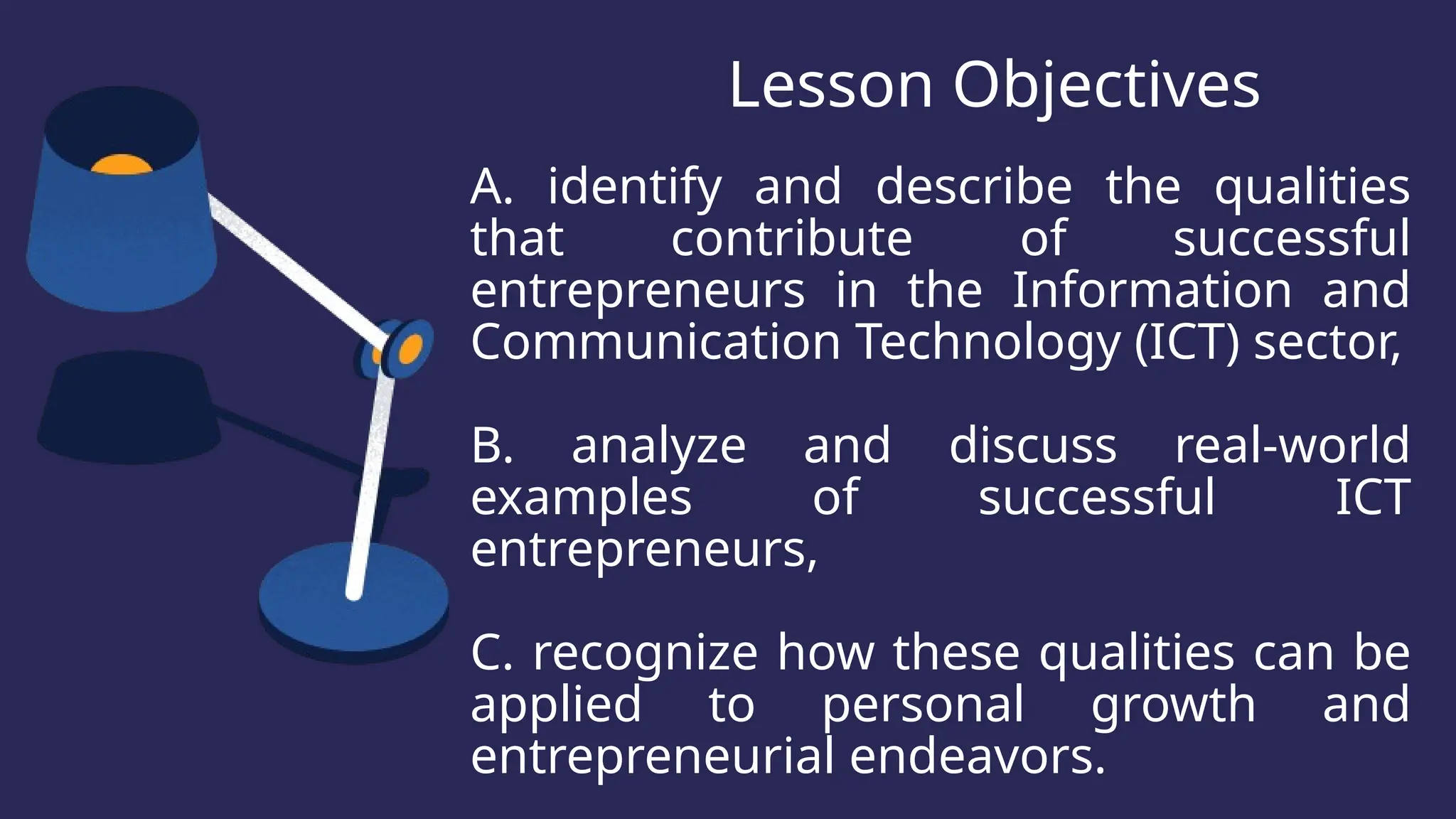 Lesson Objectives

A. identify and describe the qualities that contribute of successful entrepreneurs in the Information and Communication Technology (ICT) sector,

B. analyze and discuss real-world examples of successful ICT entrepreneurs,

C. recognize how these qualities can be applied to personal growth and entrepreneurial endeavors.